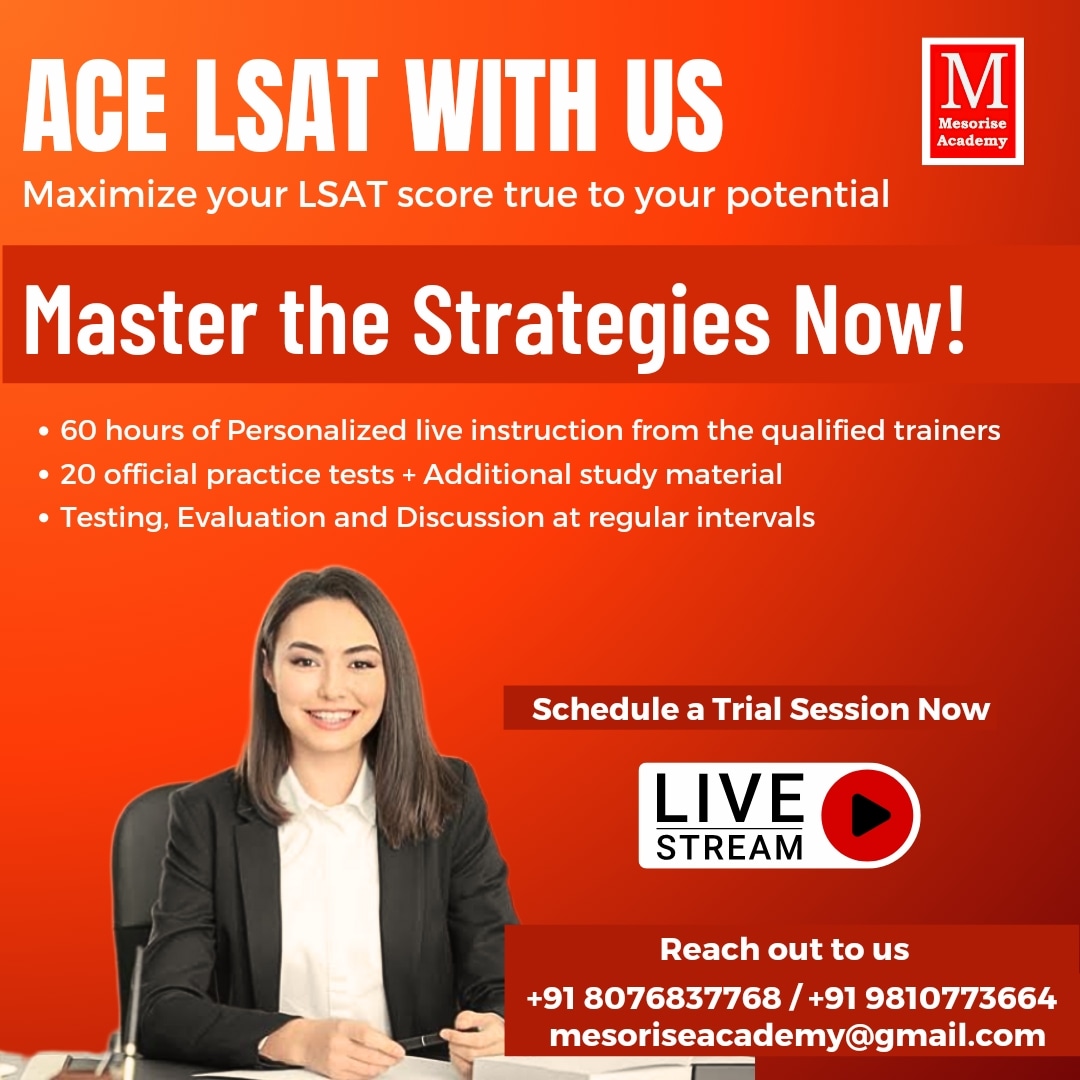 ACE LSAT WITH US

M
Mesorise Academy

Maximize your LSAT score true to your potential

Master the Strategies Now!

• 60 hours of Personalized live instruction from the qualified trainers
• 20 official practice tests + Additional study material
• Testing, Evaluation and Discussion at regular intervals

Schedule a Trial Session Now

LIVE STREAM

Reach out to us
+91 8076837768 / +91 9810773664
mesoriseacademy@gmail.com